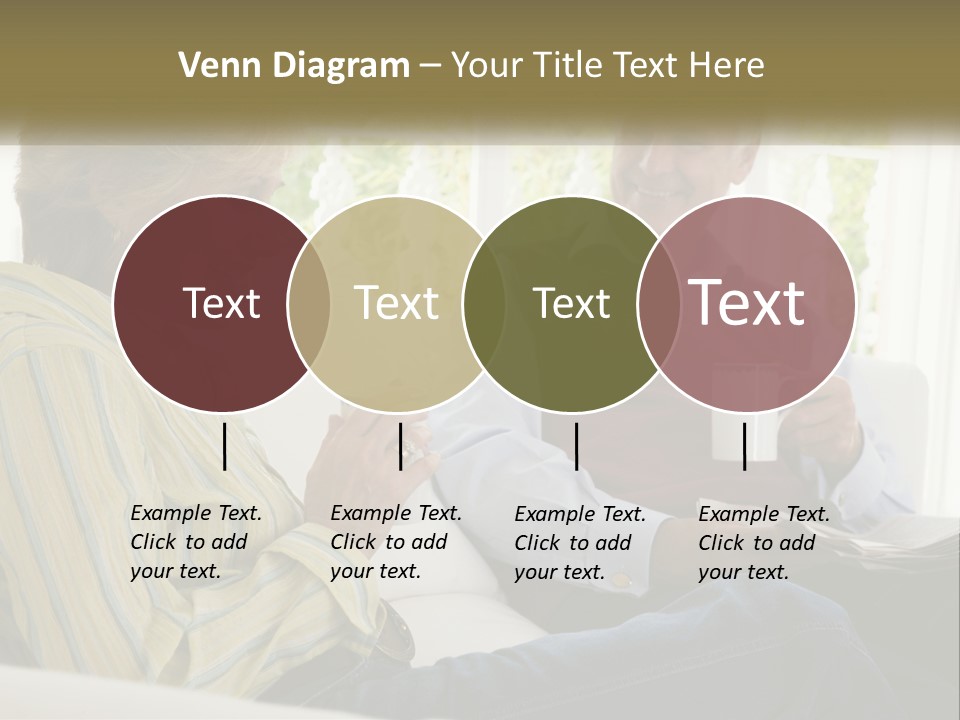 Venn Diagram – Your Title Text Here

Text

Text

Text

Text

Example Text. Click to add your text.

Example Text. Click to add your text.

Example Text. Click to add your text.

Example Text. Click to add your text.